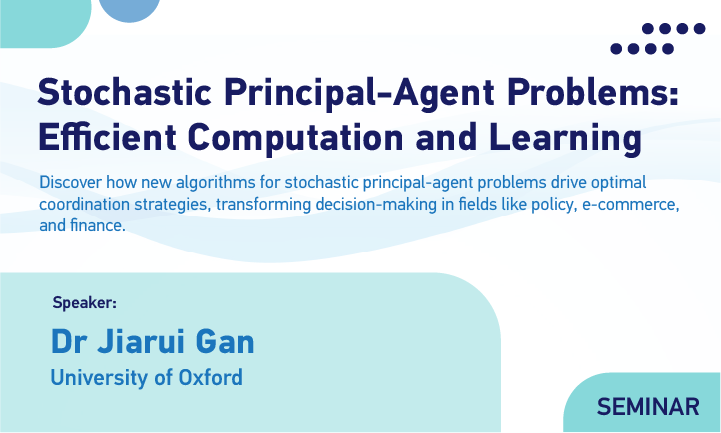 Stochastic Principal-Agent Problems: Efficient Computation and Learning

Discover how new algorithms for stochastic principal-agent problems drive optimal coordination strategies, transforming decision-making in fields like policy, e-commerce, and finance.

Speaker:

Dr Jiarui Gan

University of Oxford

SEMINAR